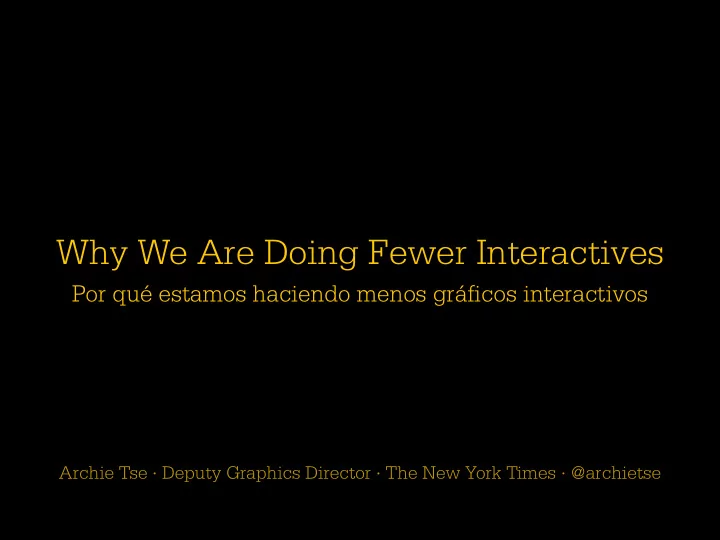 Why We Are Doing Fewer Interactives

Por qué estamos haciendo menos gráficos interactivos

Archie Tse · Deputy Graphics Director · The New York Times · @archietse